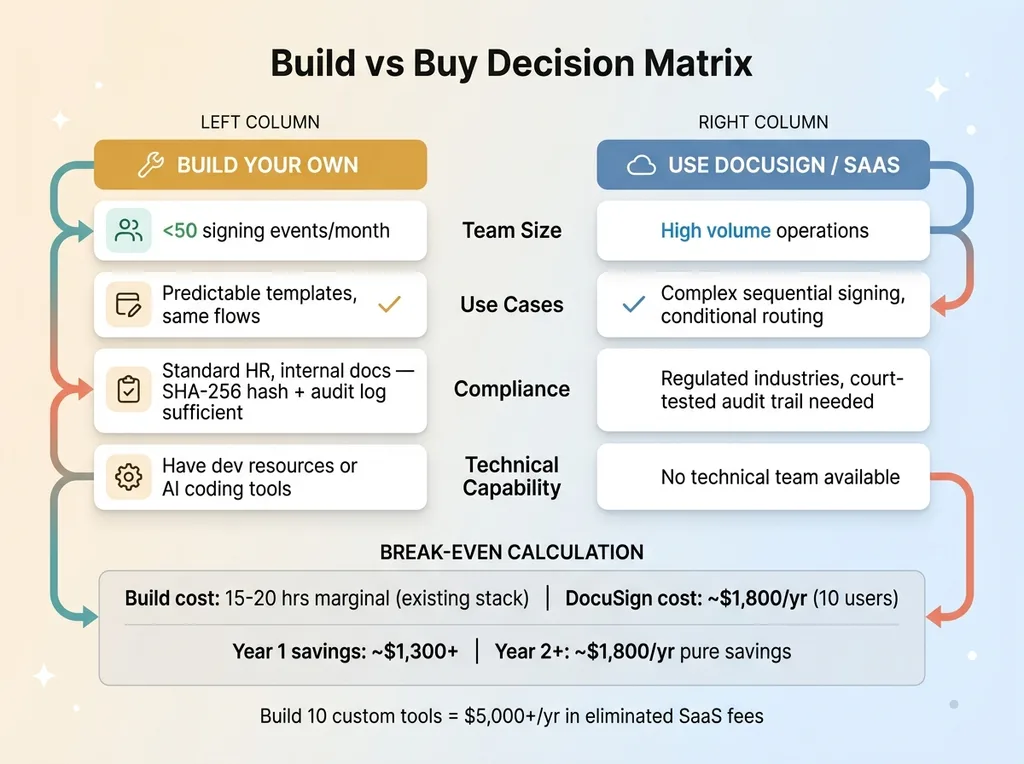 Build vs Buy Decision Matrix

LEFT COLUMN

BUILD YOUR OWN

<50 signing events/month

Predictable templates, same flows

Standard HR, internal docs — SHA-256 hash + audit log sufficient

Have dev resources or AI coding tools

Team Size

Use Cases

Compliance

Technical Capability

RIGHT COLUMN

USE DOCUSIGN / SAAS

High volume operations

Complex sequential signing, conditional routing

Regulated industries, court-tested audit trail needed

No technical team available

BREAK-EVEN CALCULATION

Build cost: 15-20 hrs marginal (existing stack) | DocuSign cost: ~$1,800/yr (10 users)

Year 1 savings: ~$1,300+ | Year 2+: ~$1,800/yr pure savings

Build 10 custom tools = $5,000+/yr in eliminated SaaS fees